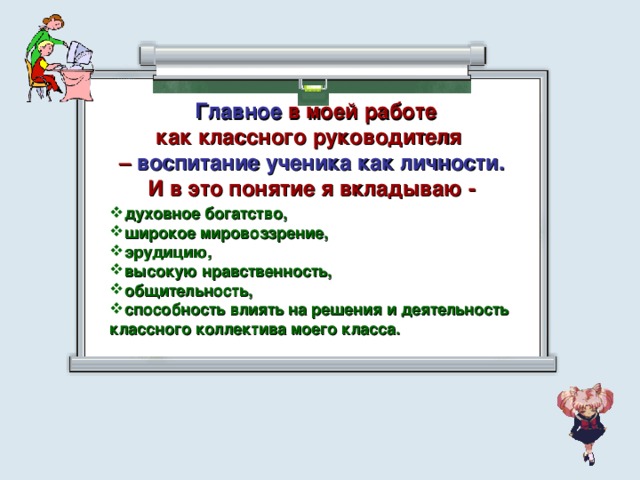 Главное в моей работе как классного руководителя – воспитание ученика как личности. И в это понятие я вкладываю -

❖ духовное богатство,
❖ широкое мировоззрение,
❖ эрудицию,
❖ высокую нравственность,
❖ общительность,
❖ способность влиять на решения и деятельность классного коллектива моего класса.